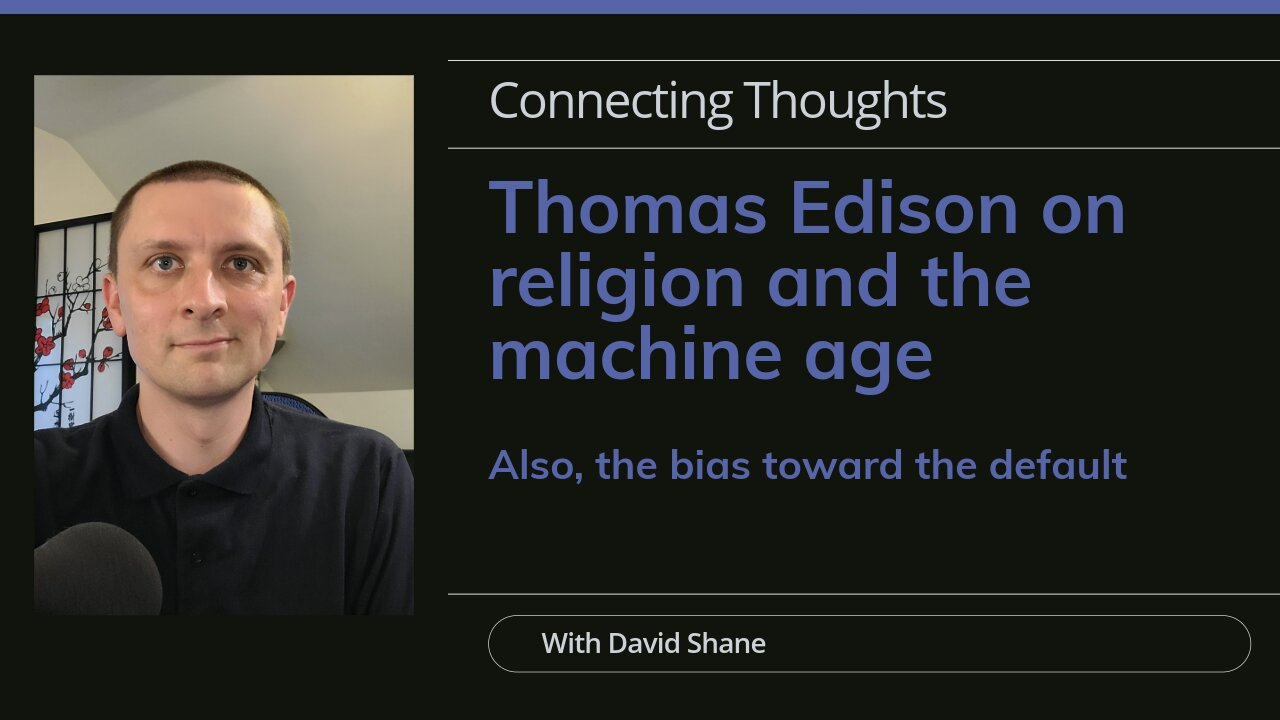 Connecting Thoughts

Thomas Edison on religion and the machine age

Also, the bias toward the default

With David Shane